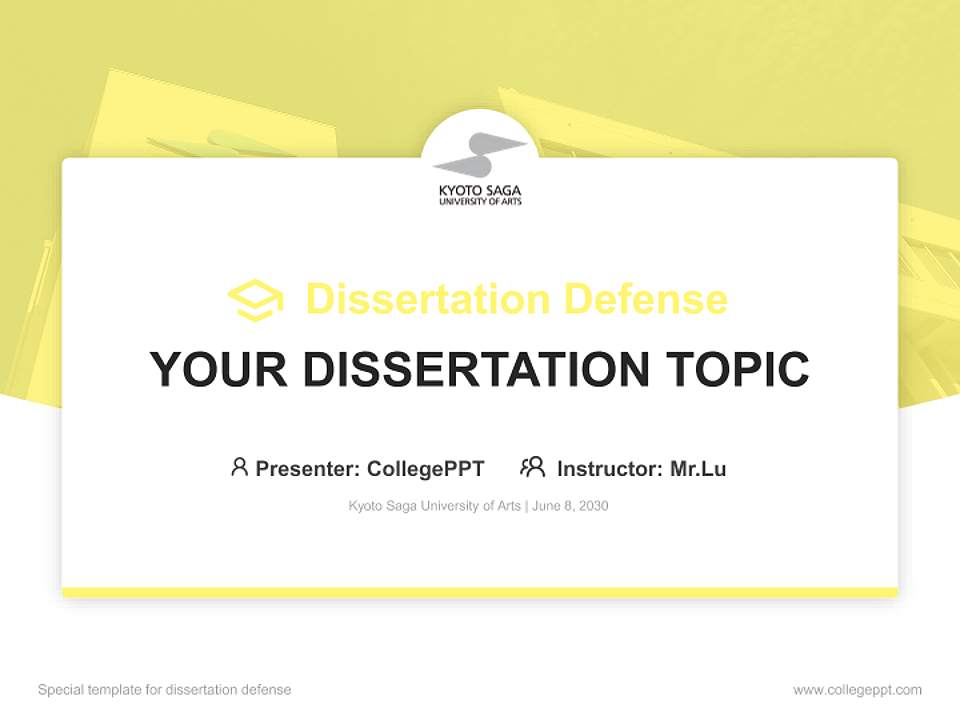 KYOTO SAGA
UNIVERSITY OF ARTS

Dissertation Defense

YOUR DISSERTATION TOPIC

Presenter: CollegePPT Instructor: Mr.Lu

Kyoto Saga University of Arts | June 8, 2030

Special template for dissertation defense

www.collegeppt.com